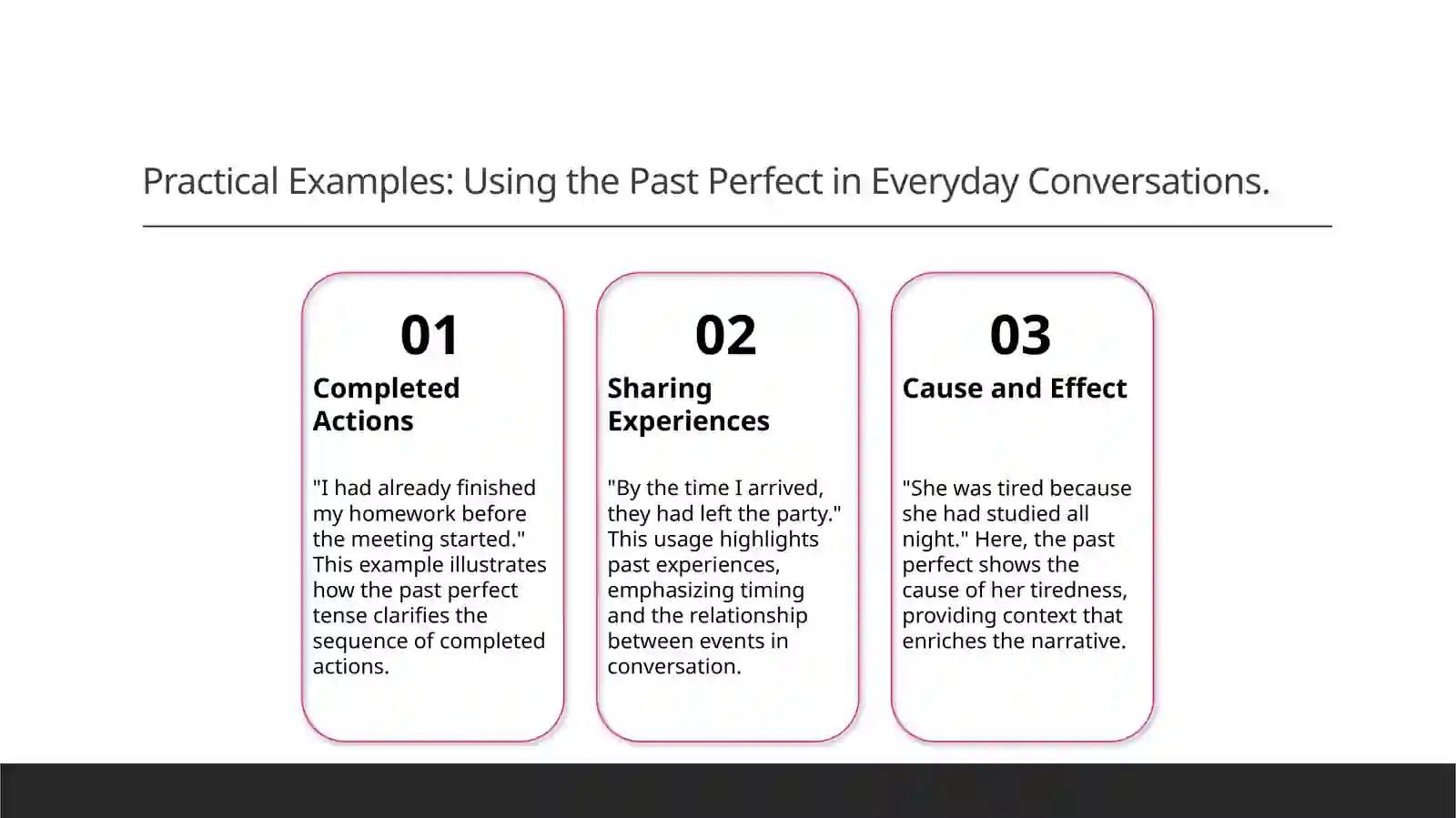 Practical Examples: Using the Past Perfect in Everyday Conversations.

01

Completed Actions

"I had already finished my homework before the meeting started." This example illustrates how the past perfect tense clarifies the sequence of completed actions.

02

Sharing Experiences

"By the time I arrived, they had left the party." This usage highlights past experiences, emphasizing timing and the relationship between events in conversation.

03

Cause and Effect

"She was tired because she had studied all night." Here, the past perfect shows the cause of her tiredness, providing context that enriches the narrative.